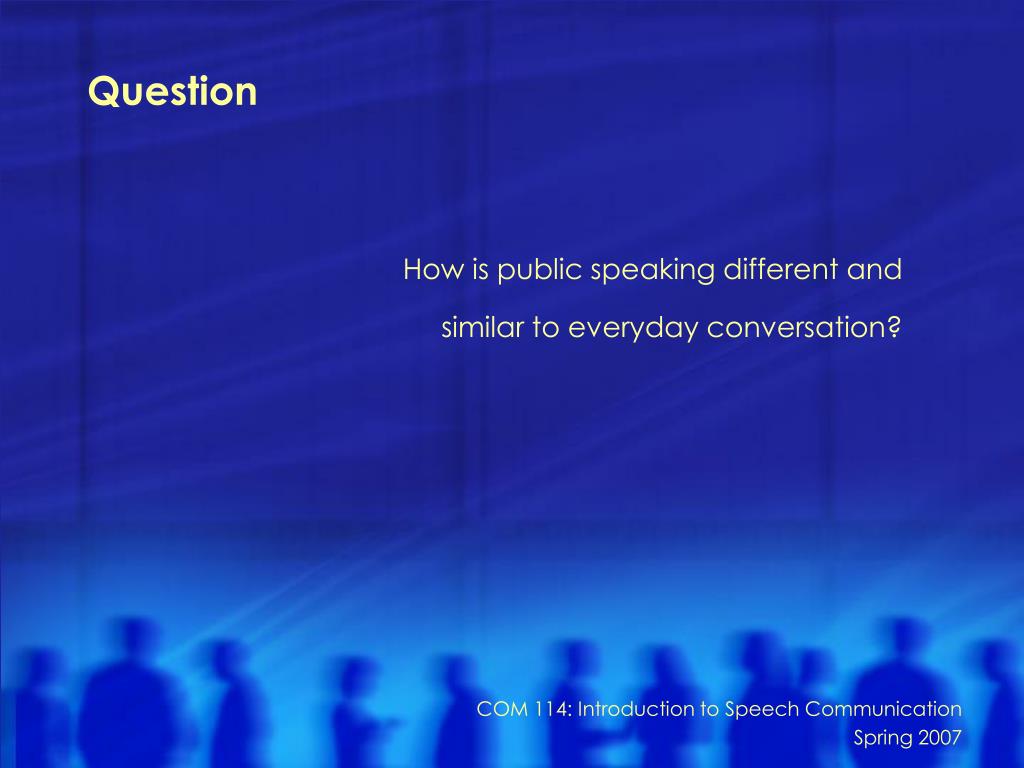 Question

How is public speaking different and similar to everyday conversation?

COM 114: Introduction to Speech Communication
Spring 2007